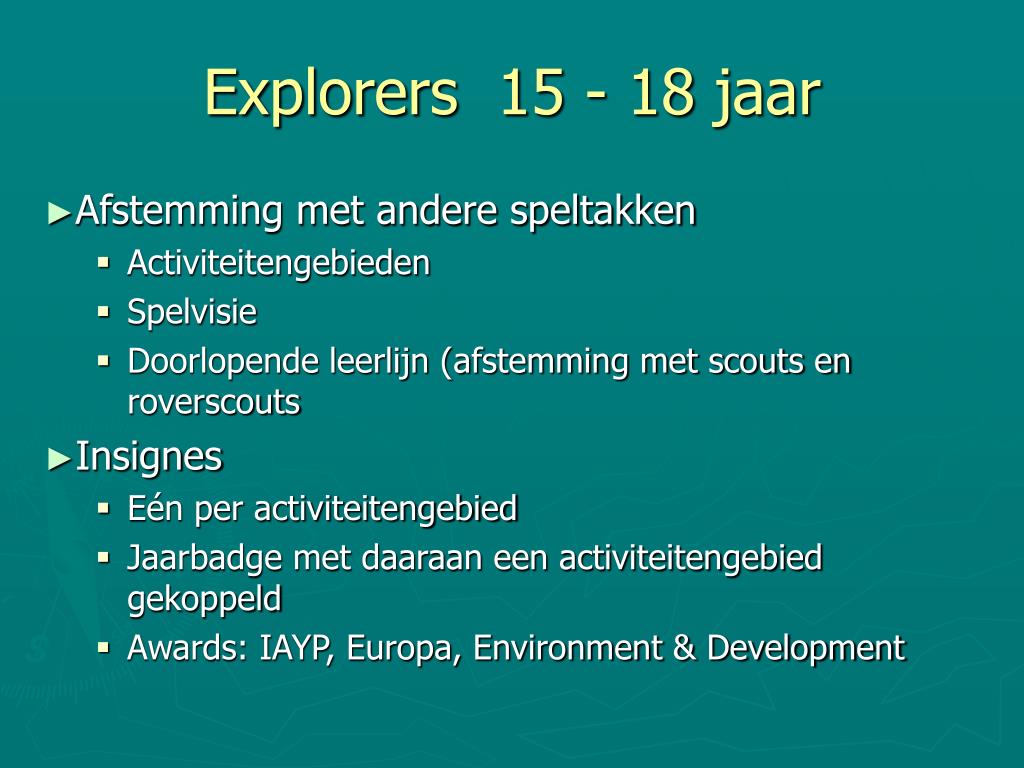 Explorers 15 - 18 jaar

►Afstemming met andere speltakken
▪ Activiteitengebieden
▪ Spelvisie
▪ Doorlopende leerlijn (afstemming met scouts en roverscouts

►Insignes
▪ Eén per activiteitengebied
▪ Jaarbadge met daaraan een activiteitengebied gekoppeld
▪ Awards: IAYP, Europa, Environment & Development